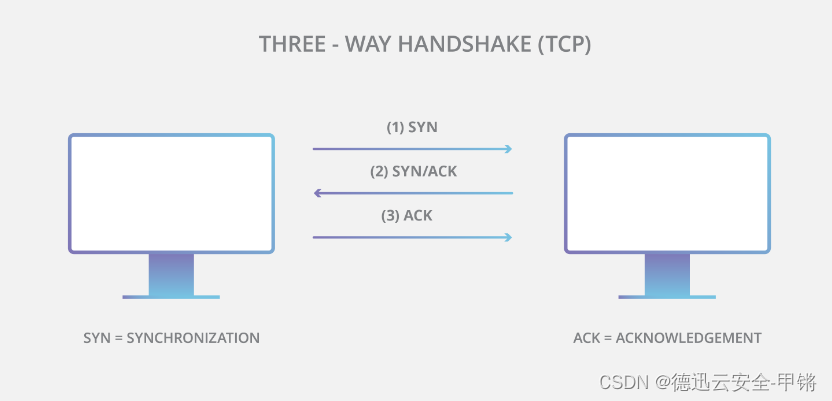 THREE - WAY HANDSHAKE (TCP)

(1) SYN

(2) SYN/ACK

(3) ACK

SYN = SYNCHRONIZATION

ACK = ACKNOWLEDGEMENT

CSDN @德迅云安全-甲锵